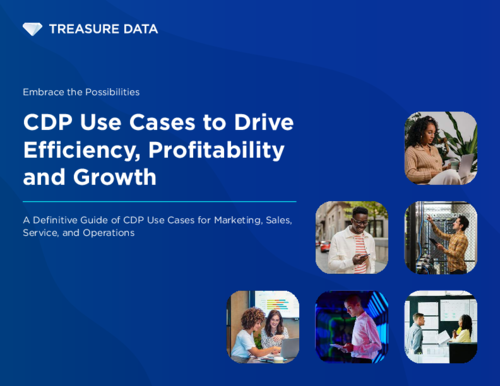 TREASURE DATA

Embrace the Possibilities

CDP Use Cases to Drive Efficiency, Profitability and Growth

A Definitive Guide of CDP Use Cases for Marketing, Sales, Service, and Operations